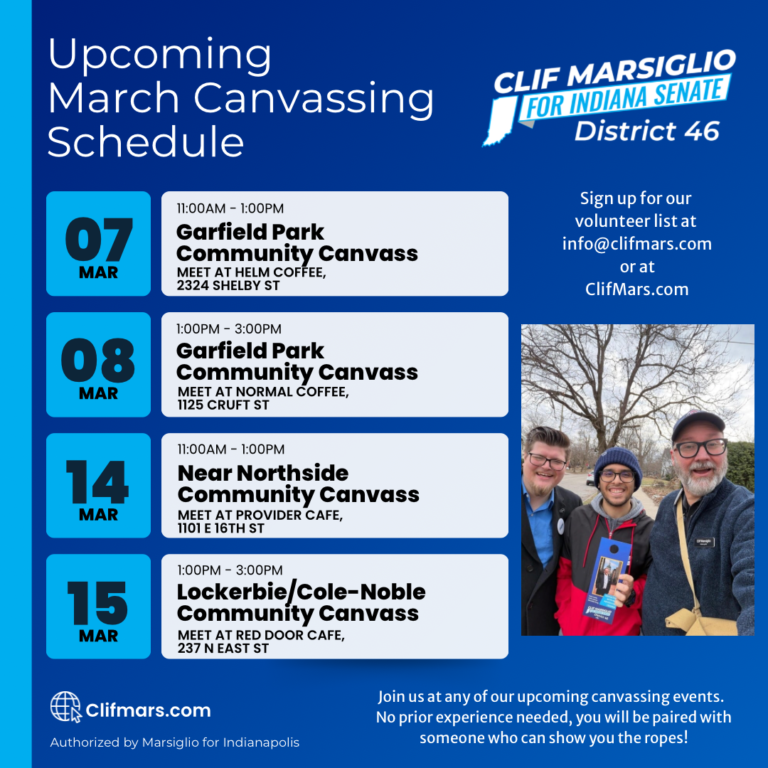 Upcoming March Canvassing Schedule

CLIF MARSIGLIO
FOR INDIANA SENATE
District 46

07
MAR

11:00AM - 1:00PM
Garfield Park Community Canvass
MEET AT HELM COFFEE, 2324 SHELBY ST

08
MAR

1:00PM - 3:00PM
Garfield Park Community Canvass
MEET AT NORMAL COFFEE, 1125 CRUFT ST

14
MAR

11:00AM - 1:00PM
Near Northside Community Canvass
MEET AT PROVIDER CAFE, 1101 E 16TH ST

15
MAR

1:00PM - 3:00PM
Lockerbie/Cole-Noble Community Canvass
MEET AT RED DOOR CAFE, 237 N EAST ST

Sign up for our volunteer list at info@clifmars.com or at ClifMars.com

Clifmars.com

Authorized by Marsiglio for Indianapolis

Join us at any of our upcoming canvassing events. No prior experience needed, you will be paired with someone who can show you the ropes!